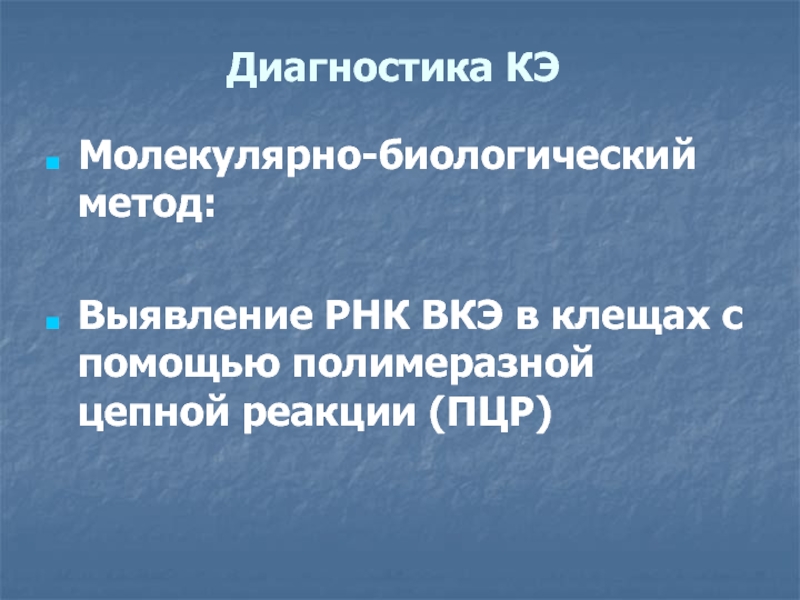 Диагностика КЭ

Молекулярно-биологический метод:

Выявление РНК ВКЭ в клещах с помощью полимеразной цепной реакции (ПЦР)